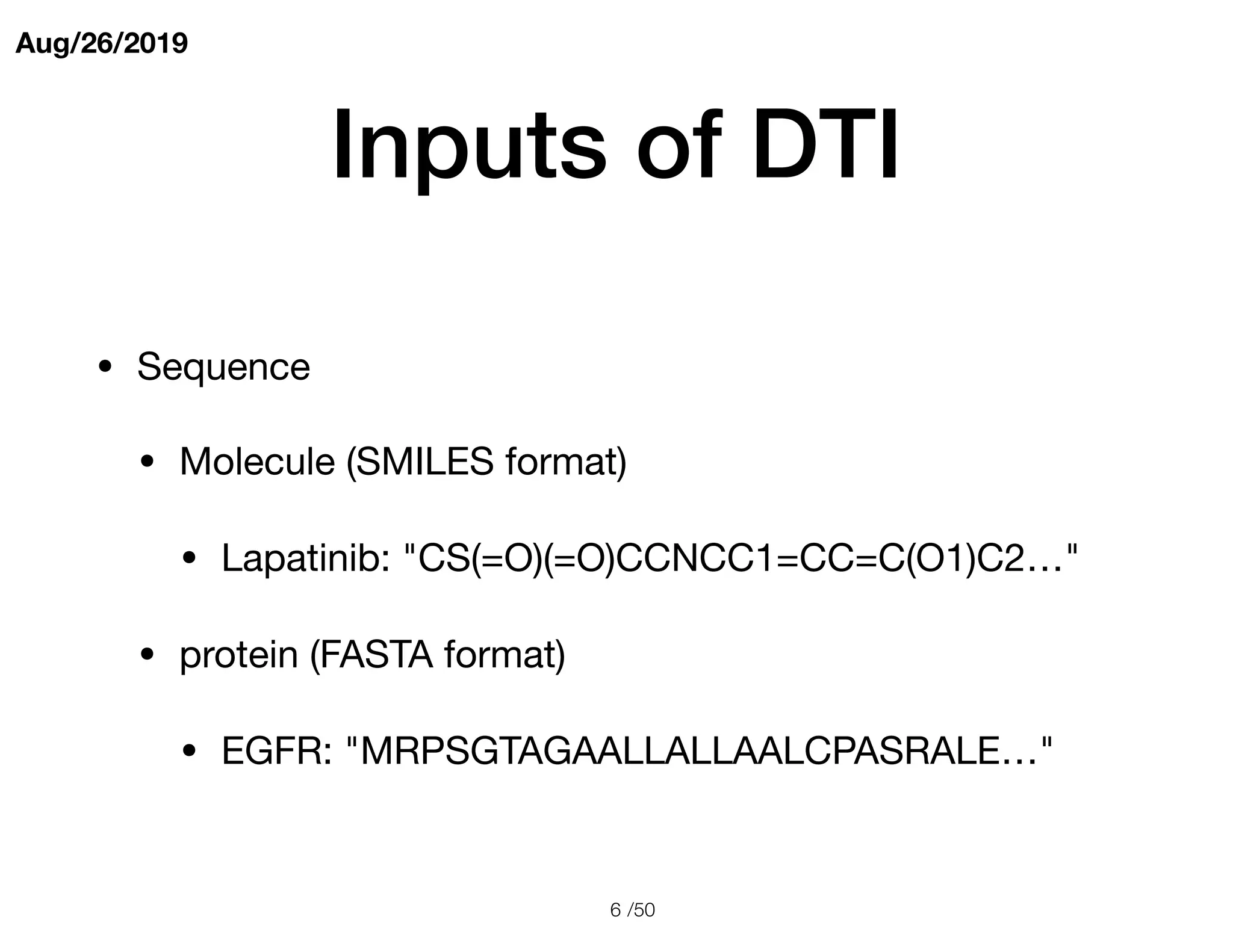 Aug/26/2019

Inputs of DTI

• Sequence

• Molecule (SMILES format)

• Lapatinib: "CS(=O)(=O)CCNCC1=CC=C(O1)C2…"

• protein (FASTA format)

• EGFR: "MRPSGTAGAALLALLAALCPASRALE…"

6 /50